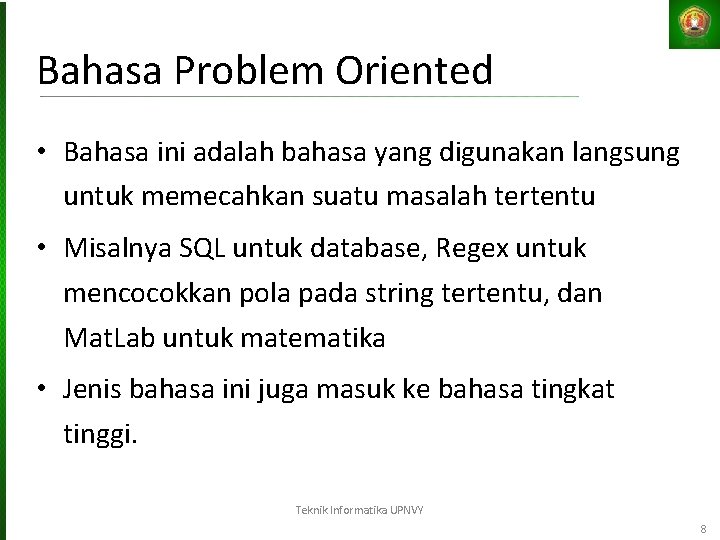 Bahasa Problem Oriented

• Bahasa ini adalah bahasa yang digunakan langsung untuk memecahkan suatu masalah tertentu

• Misalnya SQL untuk database, Regex untuk mencocokkan pola pada string tertentu, dan MatLab untuk matematika

• Jenis bahasa ini juga masuk ke bahasa tingkat tinggi.

Teknik Informatika UPNVY

8